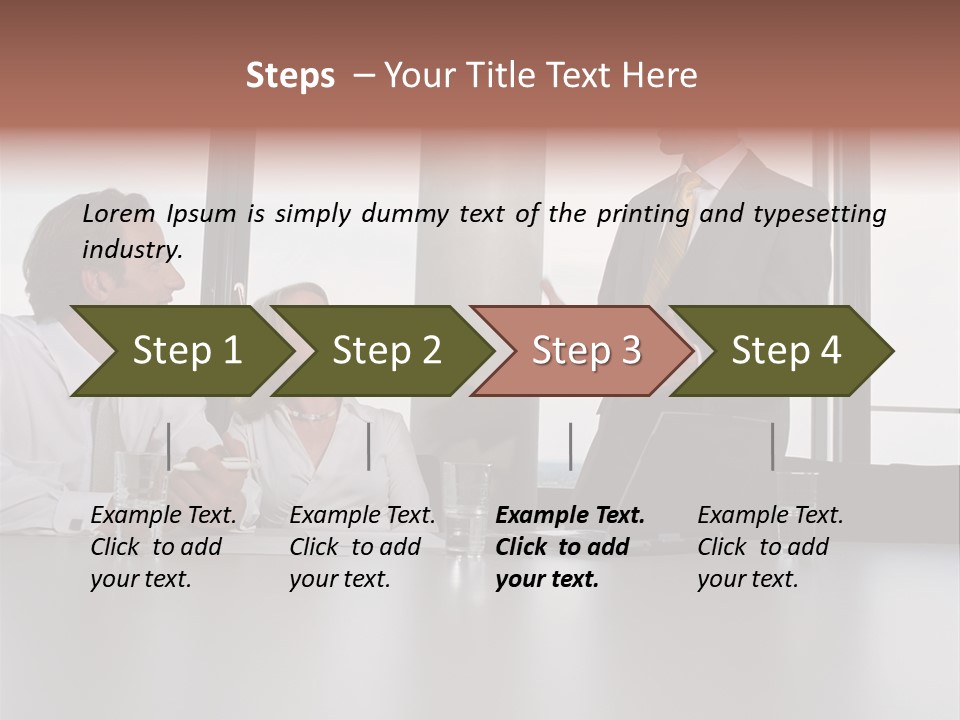 Steps – Your Title Text Here

Lorem Ipsum is simply dummy text of the printing and typesetting industry.

Step 1

Step 2

Step 3

Step 4

Example Text. Click to add your text.

Example Text. Click to add your text.

Example Text. Click to add your text.

Example Text. Click to add your text.